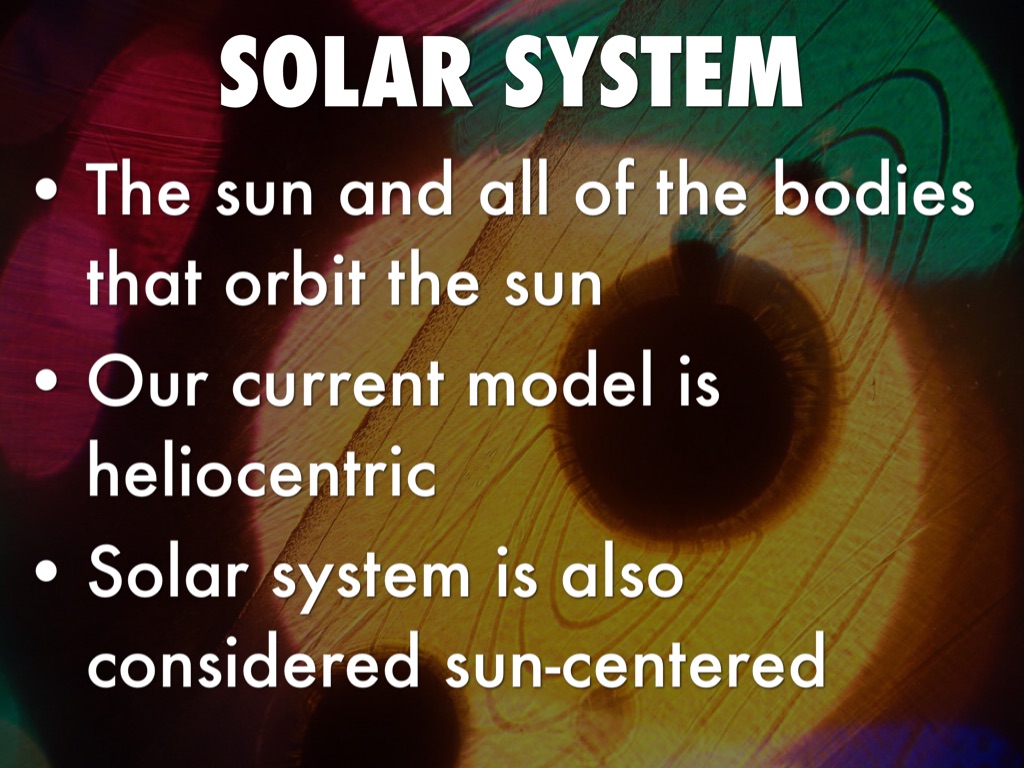 SOLAR SYSTEM

• The sun and all of the bodies that orbit the sun

• Our current model is heliocentric

• Solar system is also considered sun-centered